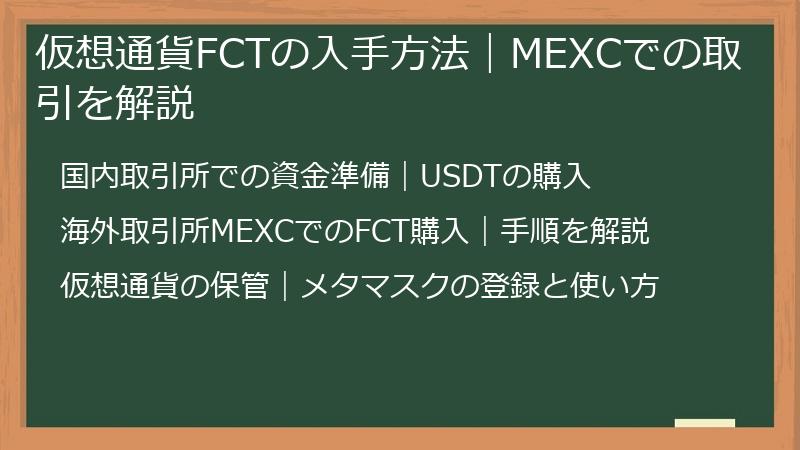 仮想通貨FCTの入手方法｜MEXCでの取引を解説

国内取引所での資金準備｜USDTの購入

海外取引所MEXCでのFCT購入｜手順を解説

仮想通貨の保管｜メタマスクの登録と使い方